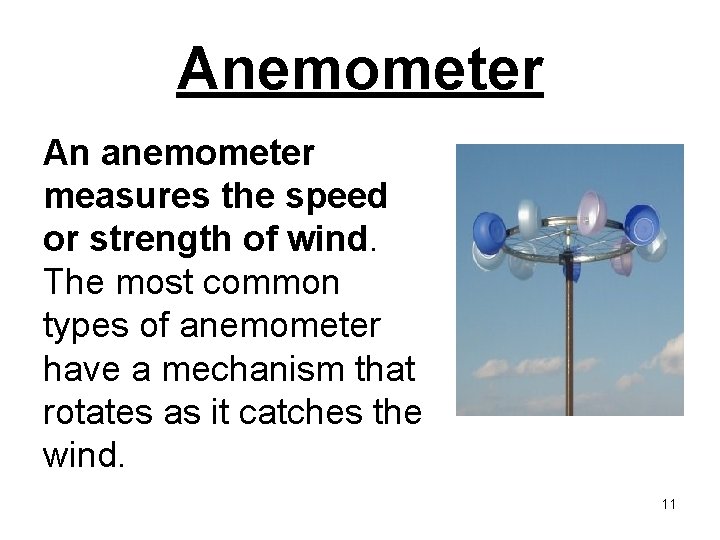 Anemometer

An anemometer measures the speed or strength of wind. The most common types of anemometer have a mechanism that rotates as it catches the wind.

11